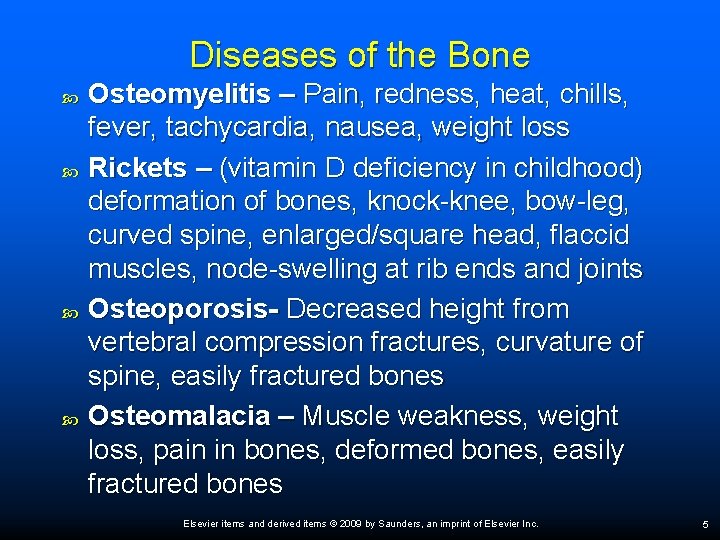 Diseases of the Bone

Osteomyelitis – Pain, redness, heat, chills, fever, tachycardia, nausea, weight loss

Rickets – (vitamin D deficiency in childhood) deformation of bones, knock-knee, bow-leg, curved spine, enlarged/square head, flaccid muscles, node-swelling at rib ends and joints

Osteoporosis- Decreased height from vertebral compression fractures, curvature of spine, easily fractured bones

Osteomalacia – Muscle weakness, weight loss, pain in bones, deformed bones, easily fractured bones

Elsevier items and derived items © 2009 by Saunders, an imprint of Elsevier Inc.

5